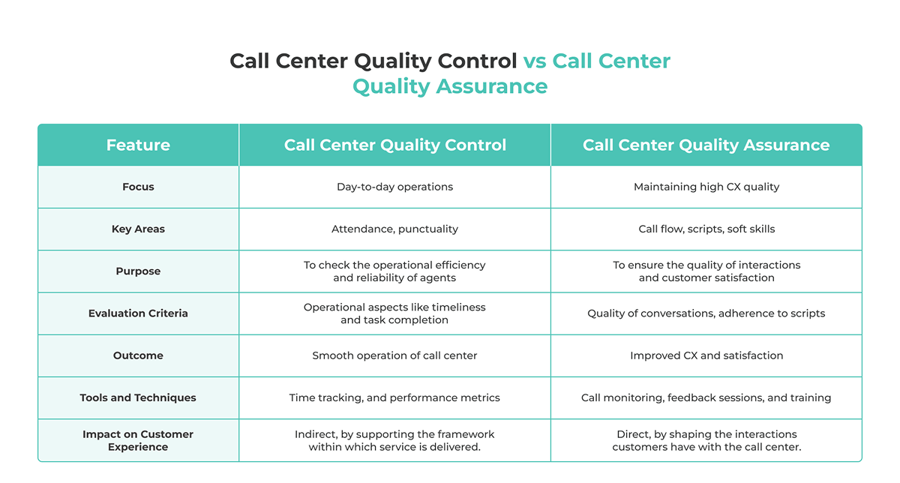 Call Center Quality Control vs Call Center Quality Assurance

| Feature | Call Center Quality Control | Call Center Quality Assurance |
|---|---|---|
| Focus | Day-to-day operations | Maintaining high CX quality |
| Key Areas | Attendance, punctuality | Call flow, scripts, soft skills |
| Purpose | To check the operational efficiency and reliability of agents | To ensure the quality of interactions and customer satisfaction |
| Evaluation Criteria | Operational aspects like timeliness and task completion | Quality of conversations, adherence to scripts |
| Outcome | Smooth operation of call center | Improved CX and satisfaction |
| Tools and Techniques | Time tracking, and performance metrics | Call monitoring, feedback sessions, and training |
| Impact on Customer Experience | Indirect, by supporting the framework within which service is delivered. | Direct, by shaping the interactions customers have with the call center. |